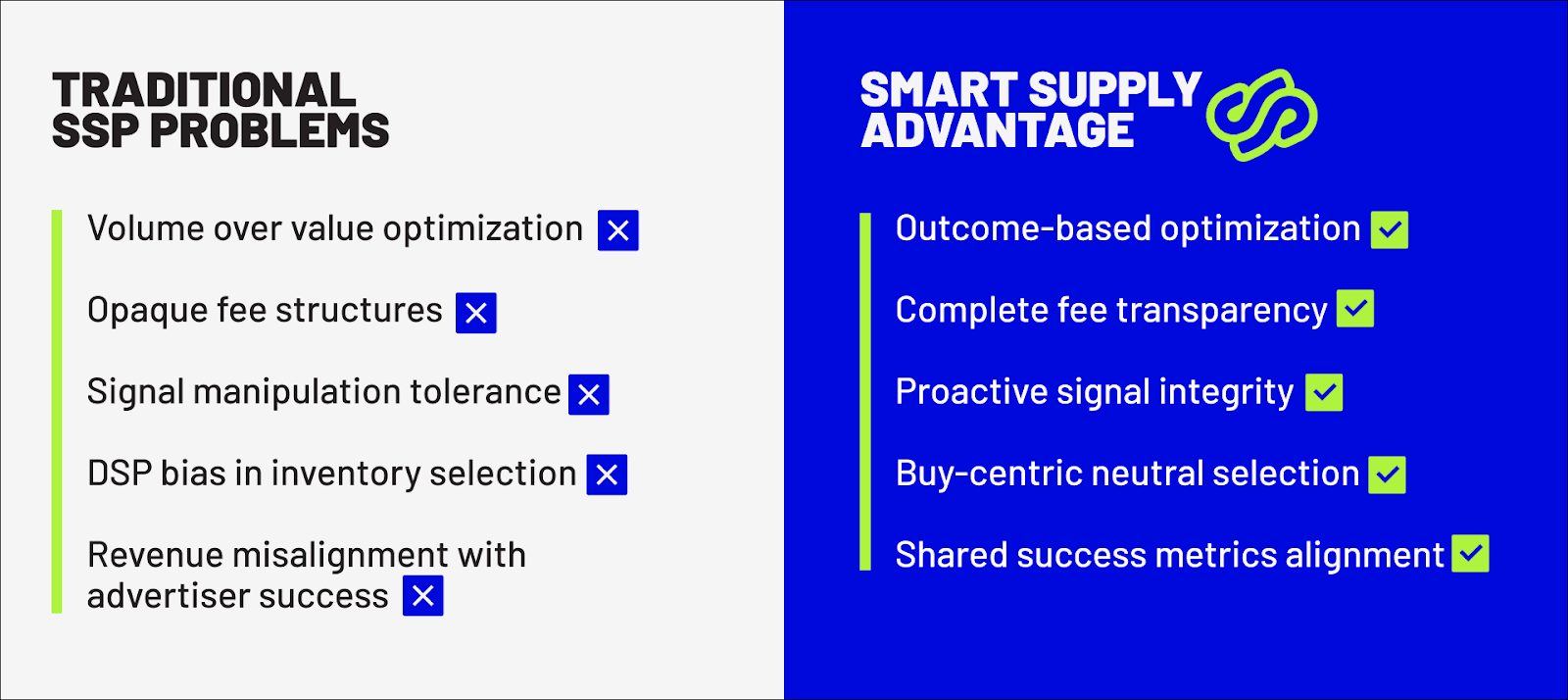 TRADITIONAL SSP PROBLEMS

Volume over value optimization

Opaque fee structures

Signal manipulation tolerance

DSP bias in inventory selection

Revenue misalignment with advertiser success

SMART SUPPLY ADVANTAGE

Outcome-based optimization

Complete fee transparency

Proactive signal integrity

Buy-centric neutral selection

Shared success metrics alignment